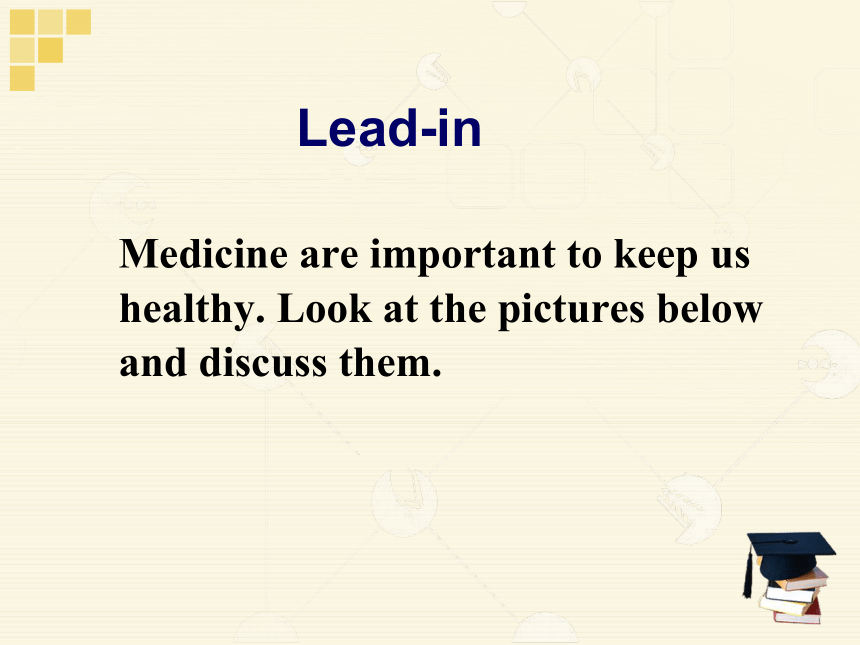 Lead-in

Medicine are important to keep us healthy. Look at the pictures below and discuss them.